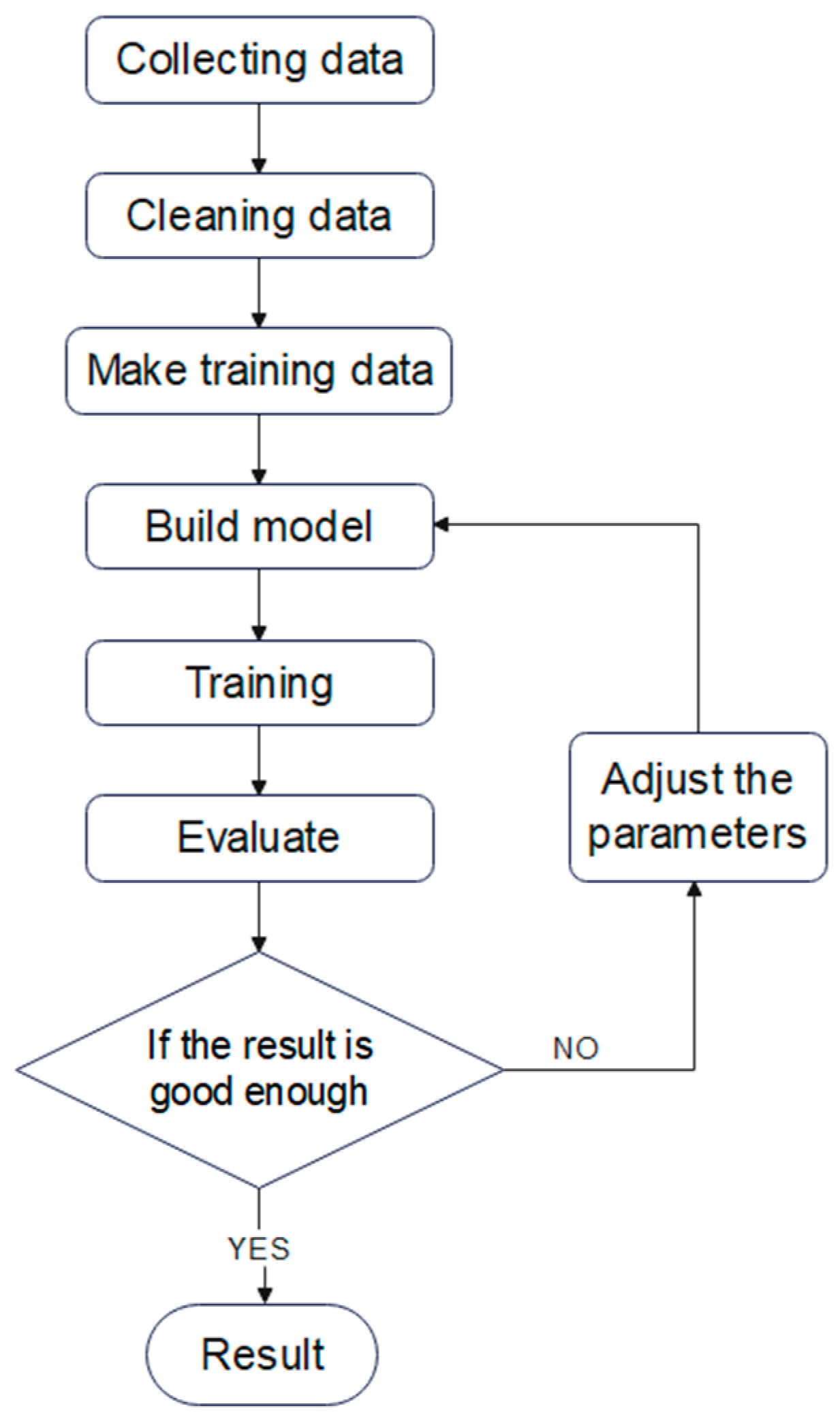 Collecting data

Cleaning data

Make training data

Build model

Training

Evaluate

If the result is good enough

NO

Adjust the parameters

YES

Result